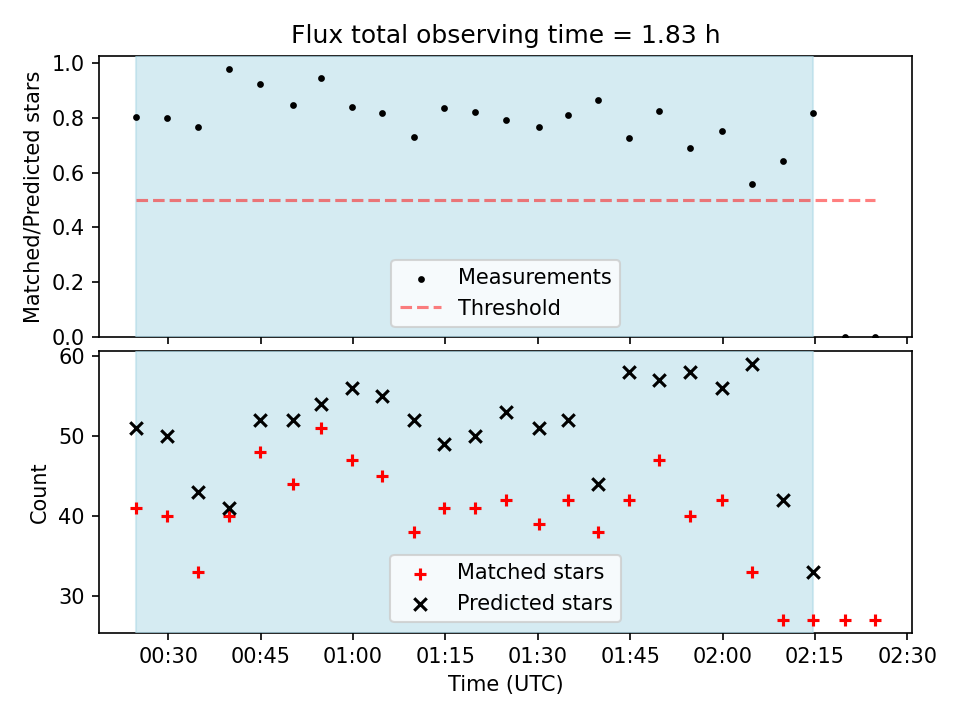 Flux total observing time = 1.83 h

Matched/Predicted stars

1.0
0.8
0.6
0.4
0.2
0.0

Measurements
Threshold

Count

60
50
40
30

Matched stars
Predicted stars

00:30 00:45 01:00 01:15 01:30 01:45 02:00 02:15 02:30

Time (UTC)